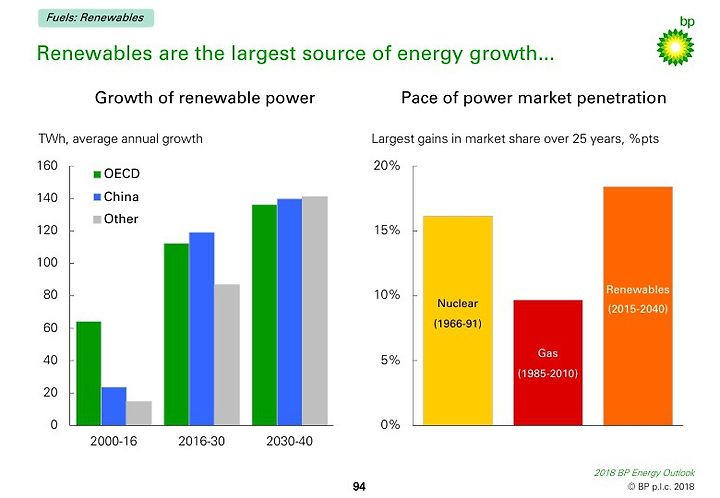 Fuels: Renewables

bp

Renewables are the largest source of energy growth...

Growth of renewable power

TWh, average annual growth

160
140
120
100
80
60
40
20
0

OECD
China
Other

2000-16
2016-30
2030-40

Pace of power market penetration

Largest gains in market share over 25 years, %pts

20%
15%
10%
5%
0%

Nuclear
(1966-91)

Gas
(1985-2010)

Renewables
(2015-2040)

94

2018 BP Energy Outlook
© BP p.l.c. 2018